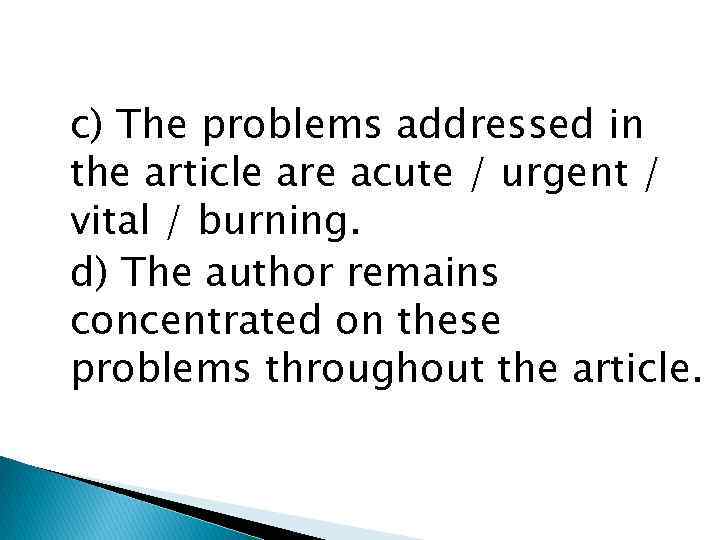 c) The problems addressed in the article are acute / urgent / vital / burning.

d) The author remains concentrated on these problems throughout the article.